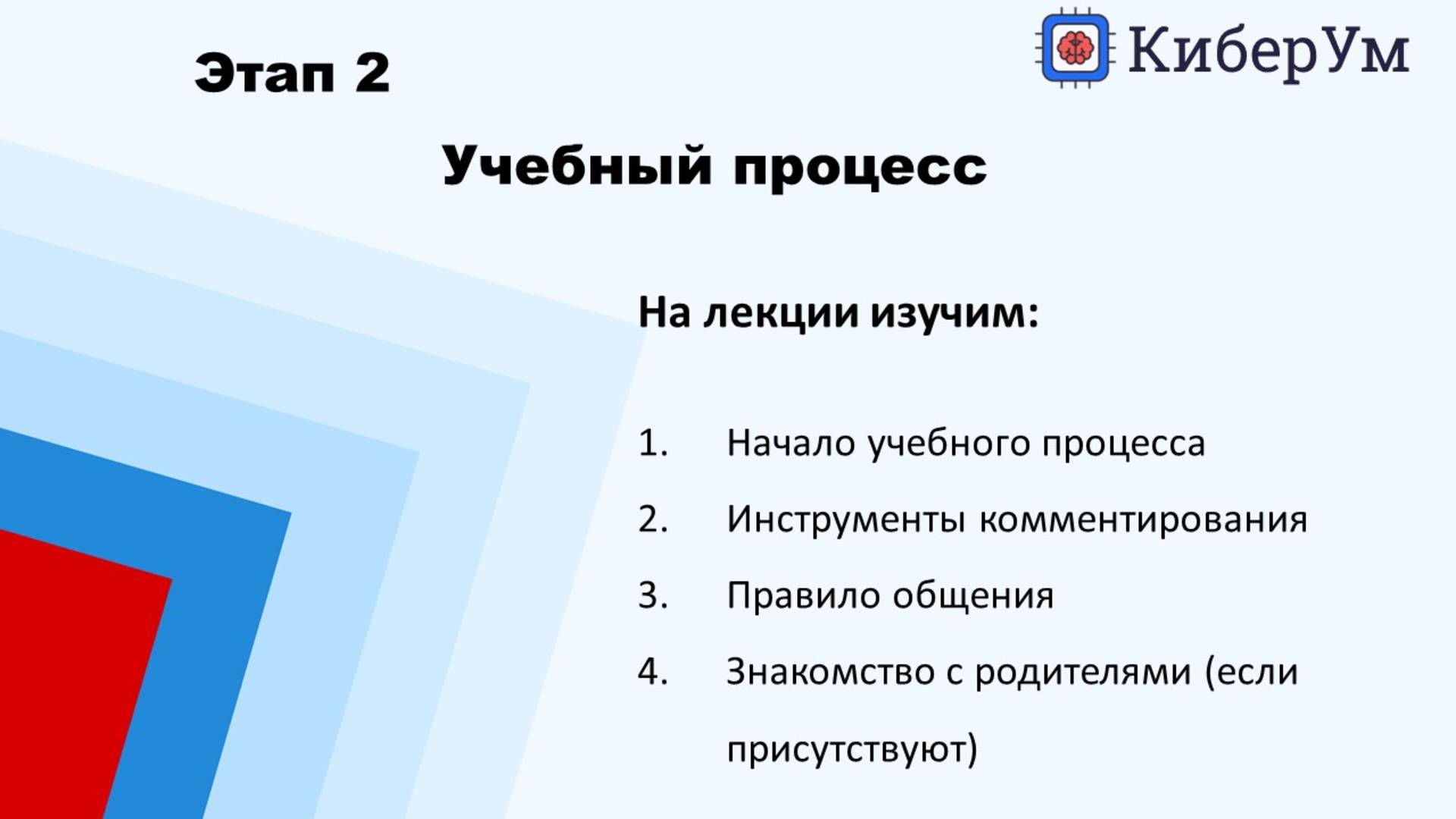 Этап 2

КиберУм

Учебный процесс

На лекции изучим:

1. Начало учебного процесса
2. Инструменты комментирования
3. Правило общения
4. Знакомство с родителями (если присутствуют)